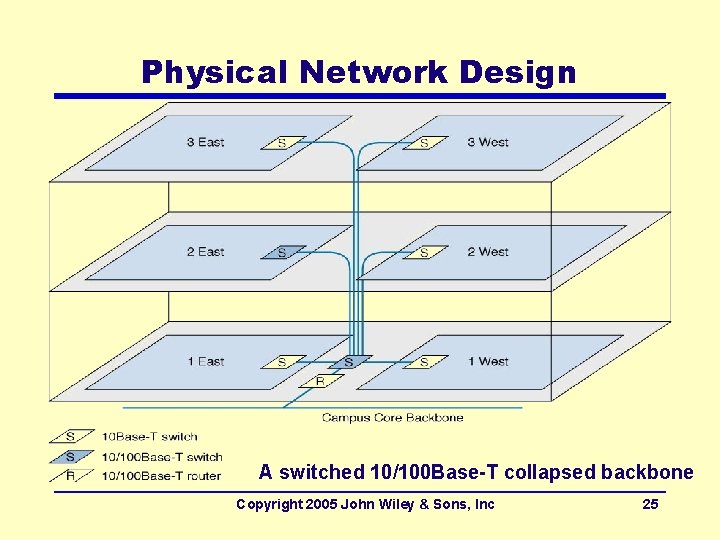 Physical Network Design

3 East
S
S
3 West

2 East
S
S
2 West

1 East
S
S
S
1 West
R

Campus Core Backbone

S 10Base-T switch
S 10/100Base-T switch
R 10/100Base-T router

A switched 10/100Base-T collapsed backbone

Copyright 2005 John Wiley & Sons, Inc 25